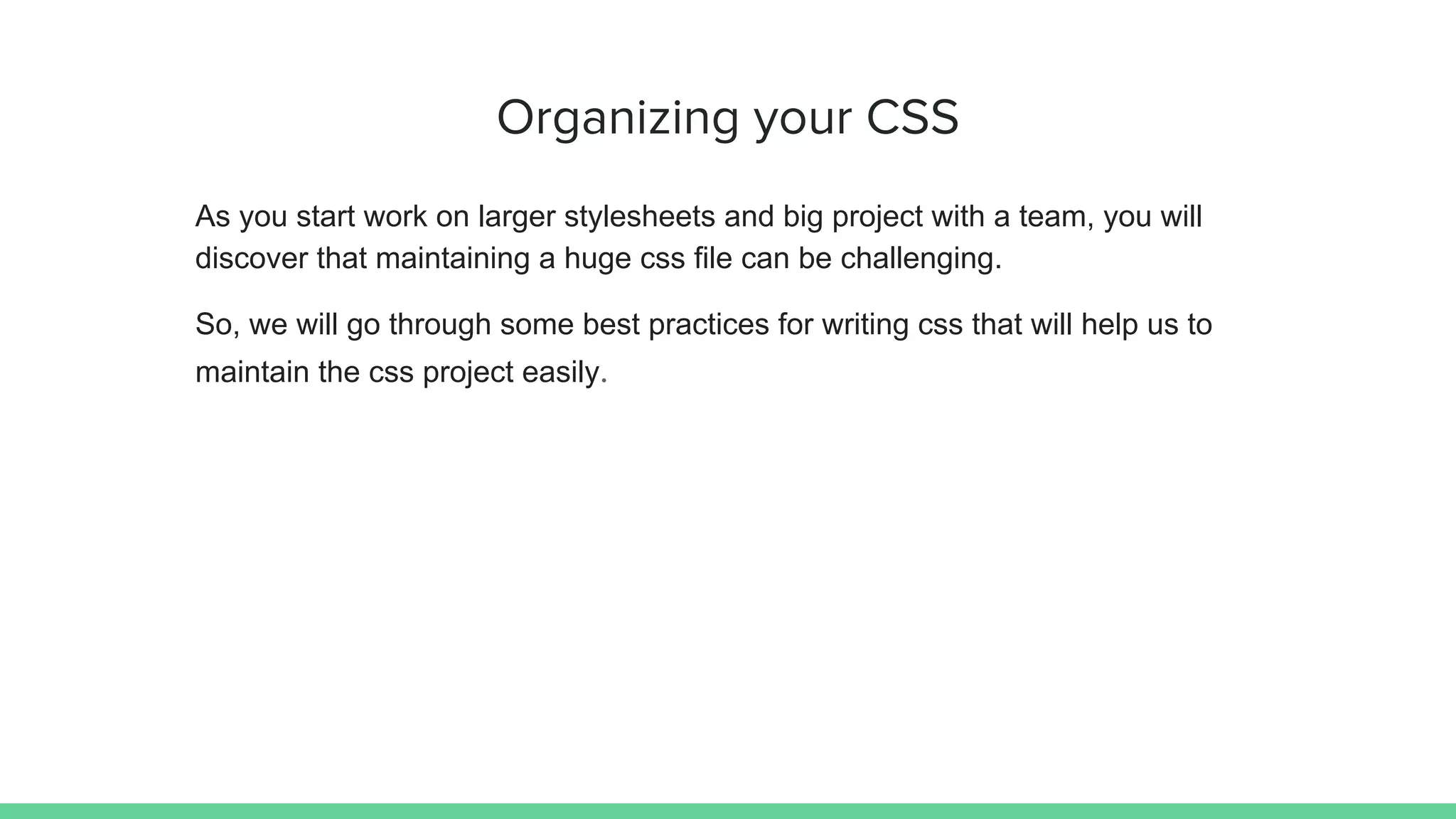 Organizing your CSS

As you start work on larger stylesheets and big project with a team, you will discover that maintaining a huge css file can be challenging.

So, we will go through some best practices for writing css that will help us to maintain the css project easily.